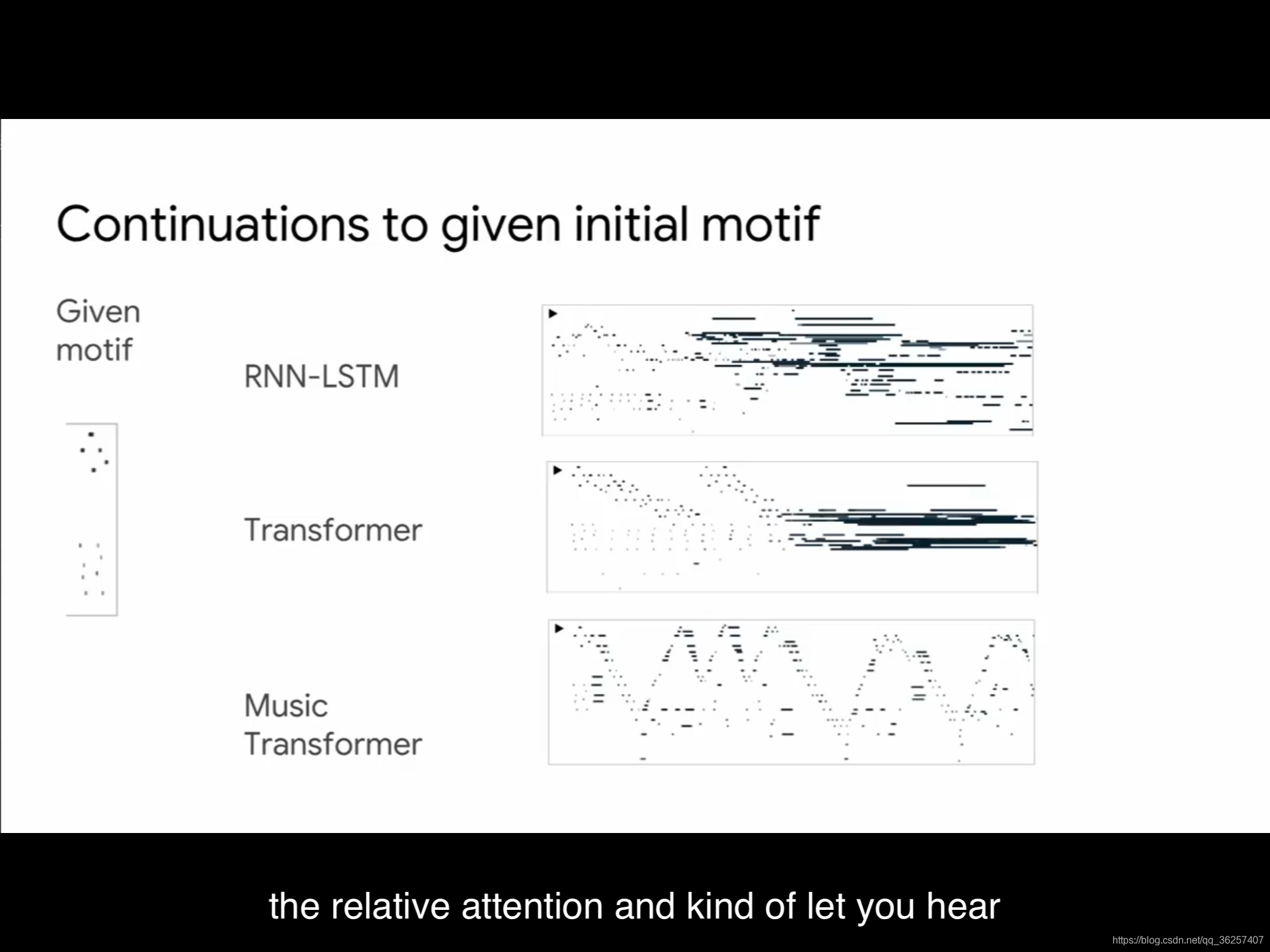 Continuations to given initial motif

Given motif

RNN-LSTM

Transformer

Music Transformer

the relative attention and kind of let you hear

https://blog.csdn.net/qq_36257407